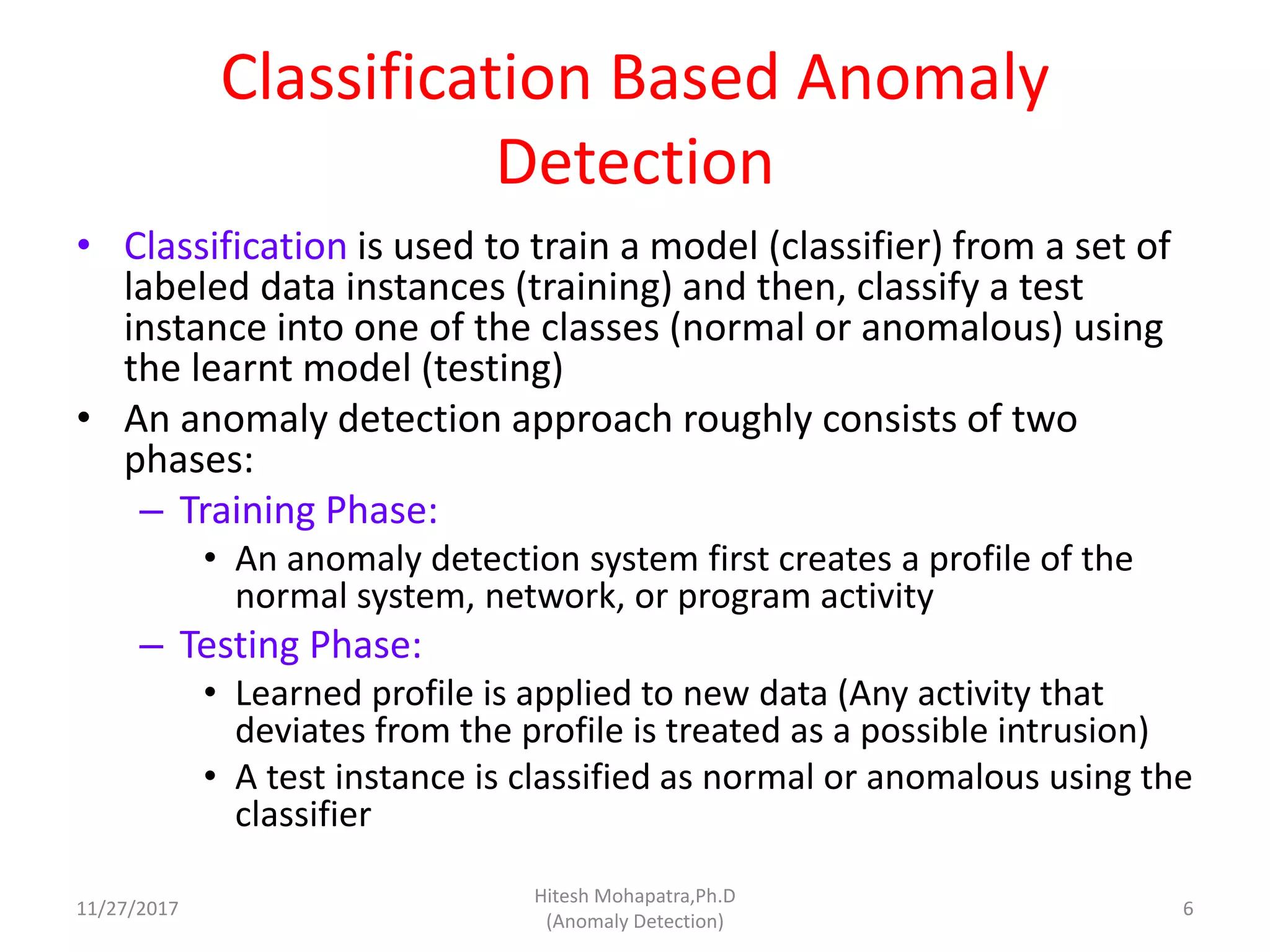 Classification Based Anomaly Detection

• Classification is used to train a model (classifier) from a set of labeled data instances (training) and then, classify a test instance into one of the classes (normal or anomalous) using the learnt model (testing)
• An anomaly detection approach roughly consists of two phases:
– Training Phase:
• An anomaly detection system first creates a profile of the normal system, network, or program activity
– Testing Phase:
• Learned profile is applied to new data (Any activity that deviates from the profile is treated as a possible intrusion)
• A test instance is classified as normal or anomalous using the classifier

11/27/2017
Hitesh Mohapatra,Ph.D
(Anomaly Detection)
6